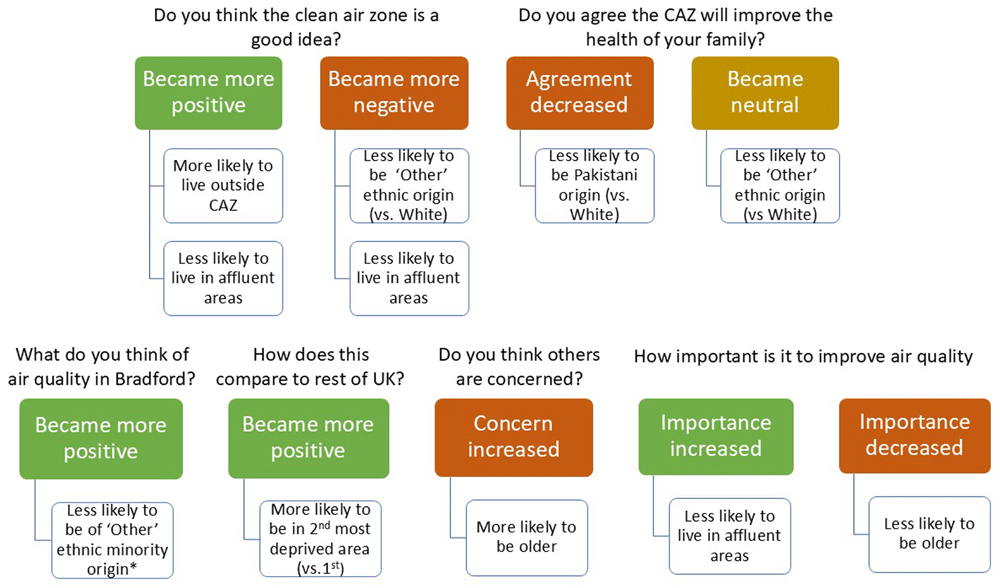 Do you think the clean air zone is a good idea?

Became more positive

More likely to live outside CAZ

Less likely to live in affluent areas

Became more negative

Less likely to be 'Other' ethnic origin (vs. White)

Less likely to live in affluent areas

Do you agree the CAZ will improve the health of your family?

Agreement decreased

Less likely to be Pakistani origin (vs. White)

Became neutral

Less likely to be 'Other' ethnic origin (vs White)

What do you think of air quality in Bradford?

Became more positive

Less likely to be of 'Other' ethnic minority origin*

How does this compare to rest of UK?

Became more positive

More likely to be in $2^{nd}$ most deprived area (vs.$1^{st}$)

Do you think others are concerned?

Concern increased

More likely to be older

How important is it to improve air quality

Importance increased

Less likely to live in affluent areas

Importance decreased

Less likely to be older